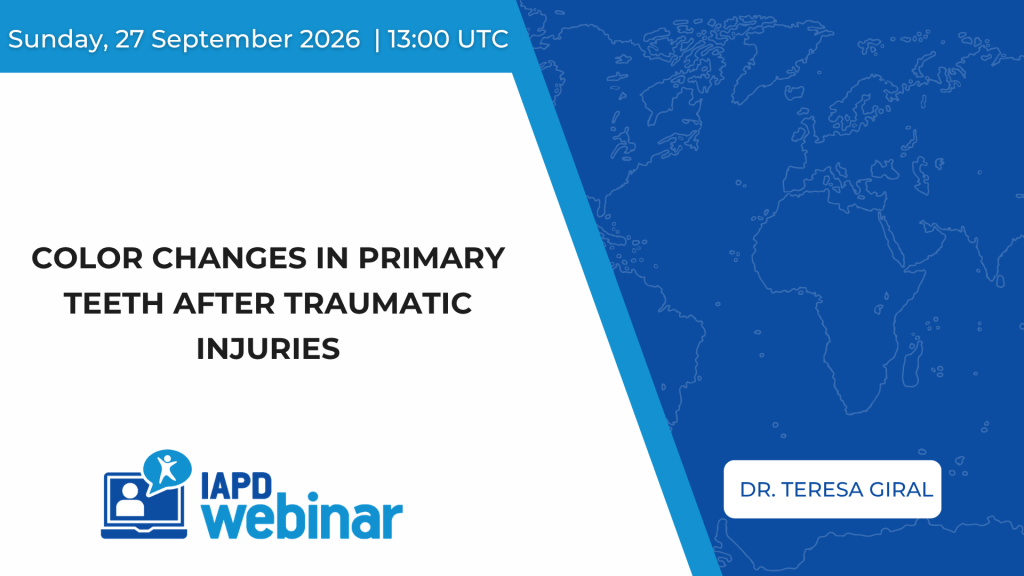 Sunday, 27 September 2026 | 13:00 UTC

COLOR CHANGES IN PRIMARY TEETH AFTER TRAUMATIC INJURIES

IAPD webinar

DR. TERESA GIRAL